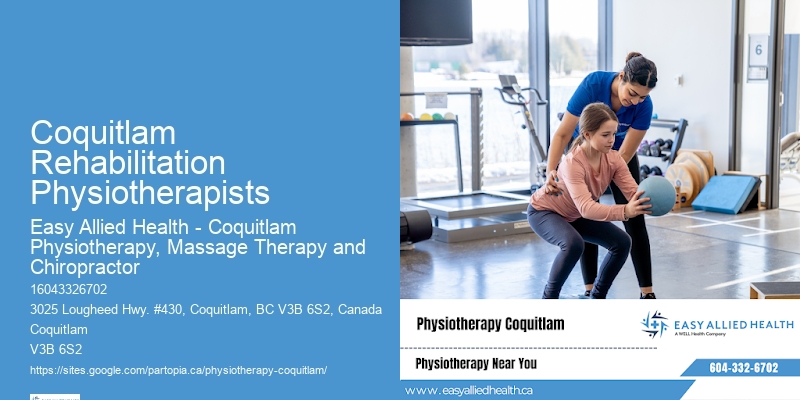 Coquitlam Rehabilitation Physiotherapists

Easy Allied Health - Coquitlam Physiotherapy, Massage Therapy and Chiropractor

16043326702

3025 Lougheed Hwy. #430, Coquitlam, BC V3B 6S2, Canada

Coquitlam

V3B 6S2

https://sites.google.com/partopia.ca/physiotherapy-coquitlam/

6

Physiotherapy Coquitlam

EASY ALLIED HEALTH
A WELL Health Company

Physiotherapy Near You

604-332-6702

www.easyalliedhealth.ca